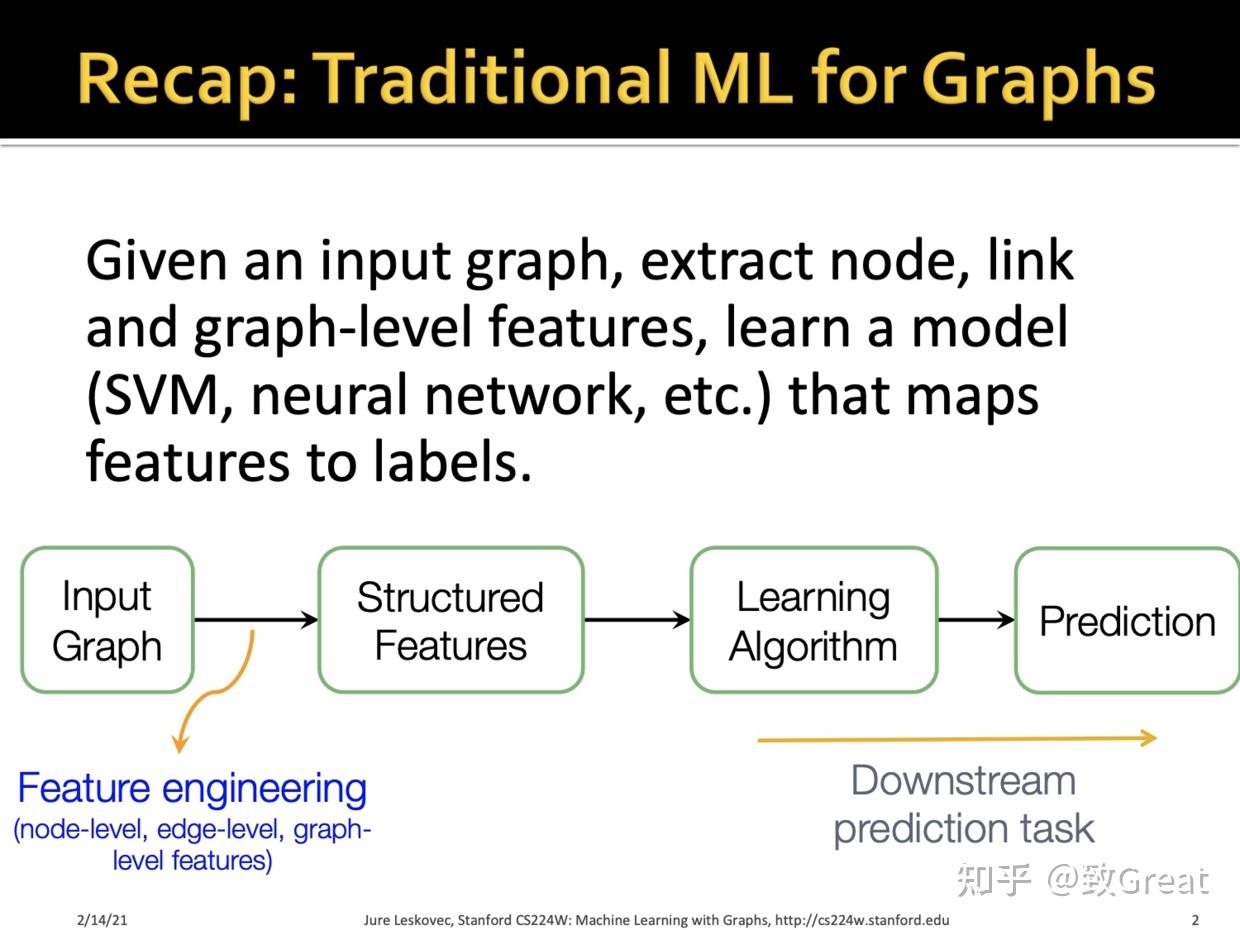 Recap: Traditional ML for Graphs

Given an input graph, extract node, link and graph-level features, learn a model (SVM, neural network, etc.) that maps features to labels.

Input Graph

Structured Features

Learning Algorithm

Prediction

Feature engineering
(node-level, edge-level, graph-level features)

Downstream prediction task

知乎 @致Great

2/14/21

Jure Leskovec, Stanford CS224W: Machine Learning with Graphs, http://cs224w.stanford.edu

2